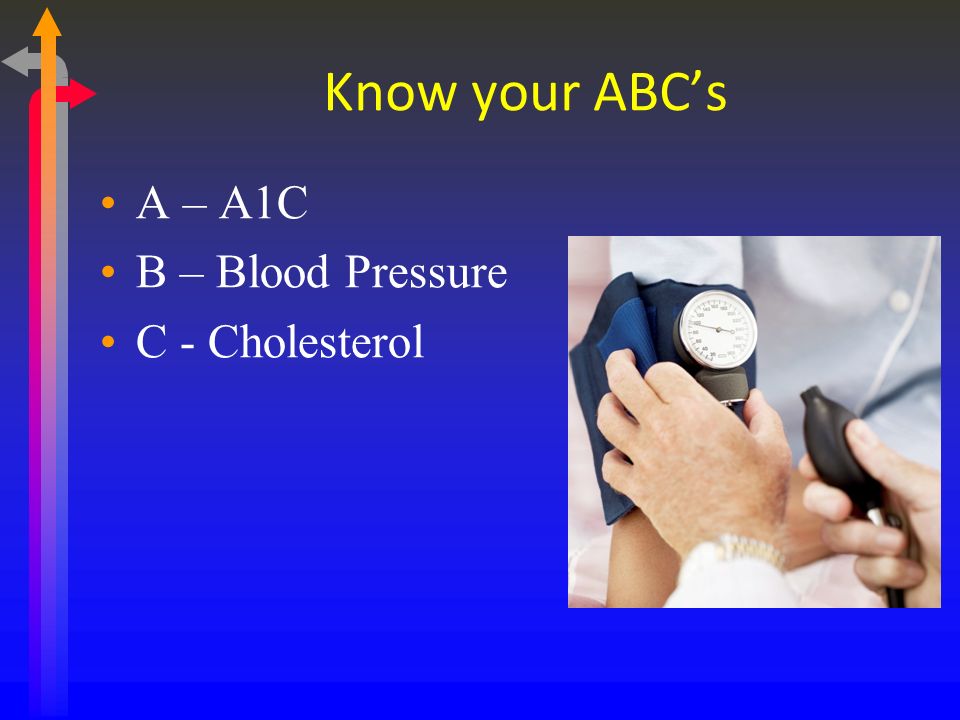 Know your ABC’s

• A – A1C
• B – Blood Pressure
• C - Cholesterol